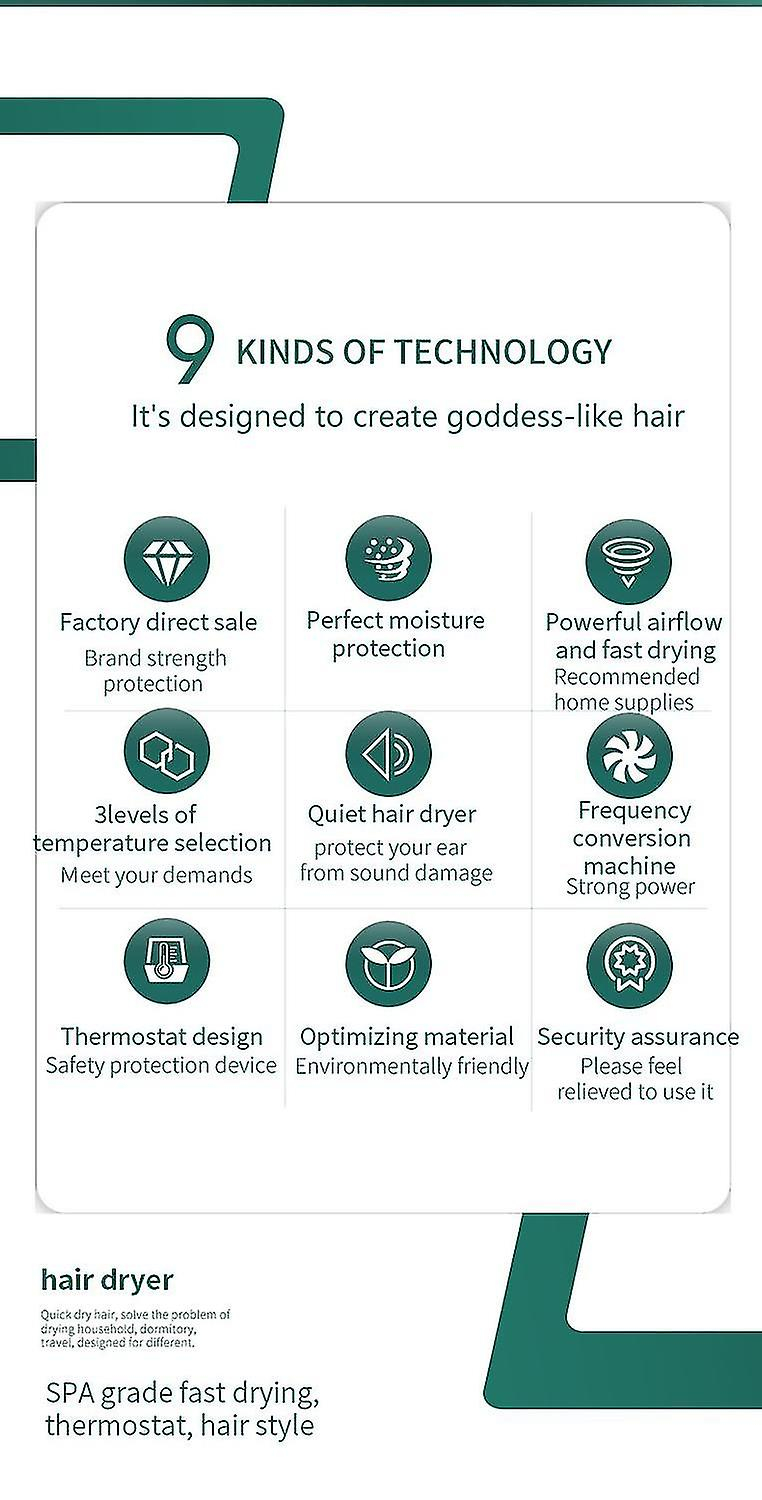 9 KINDS OF TECHNOLOGY
It's designed to create goddess-like hair

Factory direct sale
Brand strength protection

Perfect moisture protection

Powerful airflow and fast drying
Recommended home supplies

3levels of temperature selection
Meet your demands

Quiet hair dryer
protect your ear from sound damage

Frequency conversion machine
Strong power

Thermostat design
Safety protection device

Optimizing material
Environmentally friendly

Security assurance
Please feel relieved to use it

hair dryer

Quick dry hair, solve the problem of drying household, dormitory, travel, designed for different.

SPA grade fast drying, thermostat, hair style